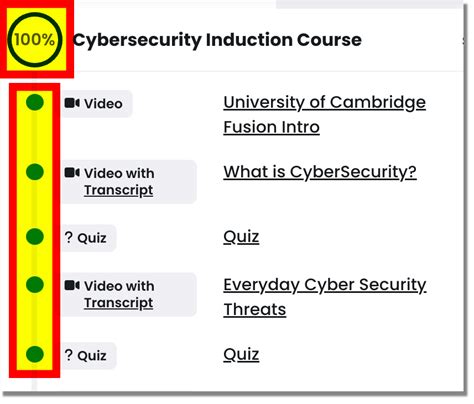 100%

Cybersecurity Induction Course

Video

University of Cambridge Fusion Intro

Video with Transcript

What is CyberSecurity?

? Quiz

Quiz

Video with Transcript

Everyday Cyber Security Threats

? Quiz

Quiz